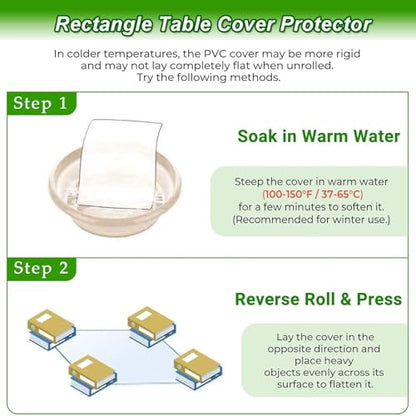 Rectangle Table Cover Protector

In colder temperatures, the PVC cover may be more rigid and may not lay completely flat when unrolled. Try the following methods.

Step 1

Soak in Warm Water

Steep the cover in warm water (100-150°F / 37-65°C) for a few minutes to soften it. (Recommended for winter use.)

Step 2

Reverse Roll & Press

Lay the cover in the opposite direction and place heavy objects evenly across its surface to flatten it.